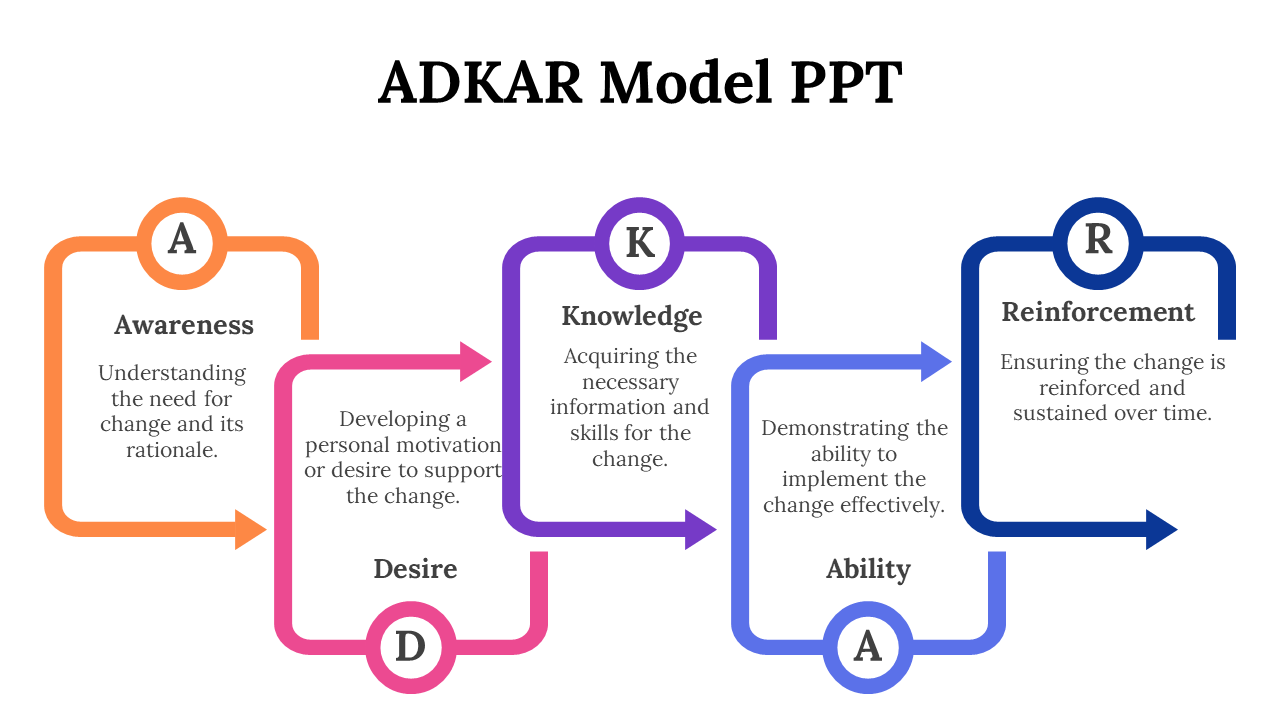 ADKAR Model PPT

A

Awareness

Understanding the need for change and its rationale.

Developing a personal motivation or desire to support the change.

Desire

D

K

Knowledge

Acquiring the necessary information and skills for the change.

Demonstrating the ability to implement the change effectively.

Ability

A

R

Reinforcement

Ensuring the change is reinforced and sustained over time.